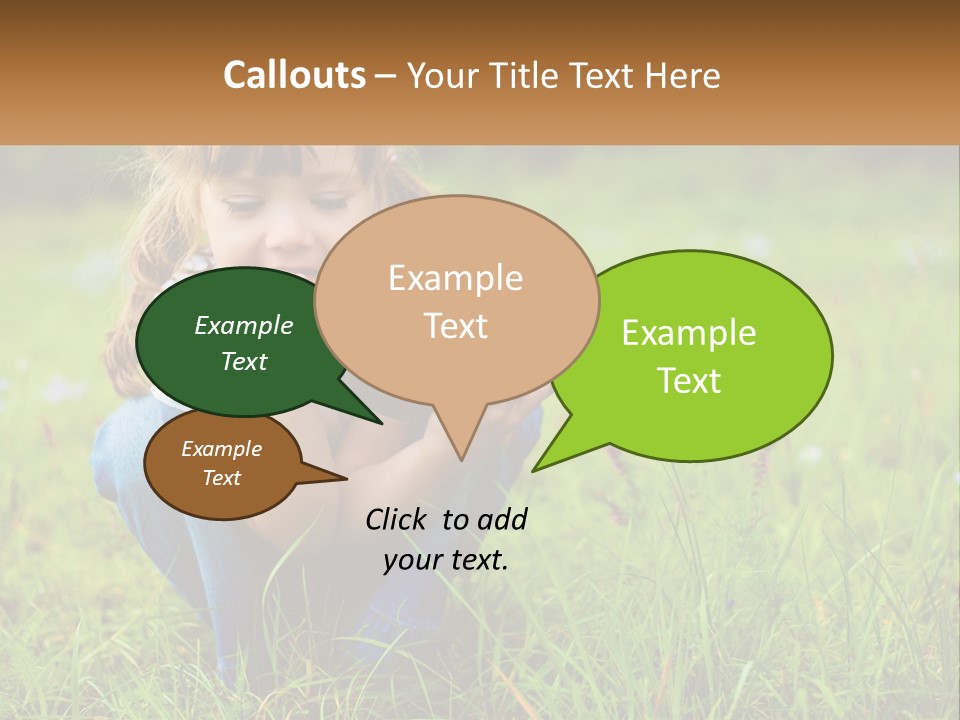 Callouts – Your Title Text Here

Example Text

Example Text

Example Text

Example Text

Click to add your text.